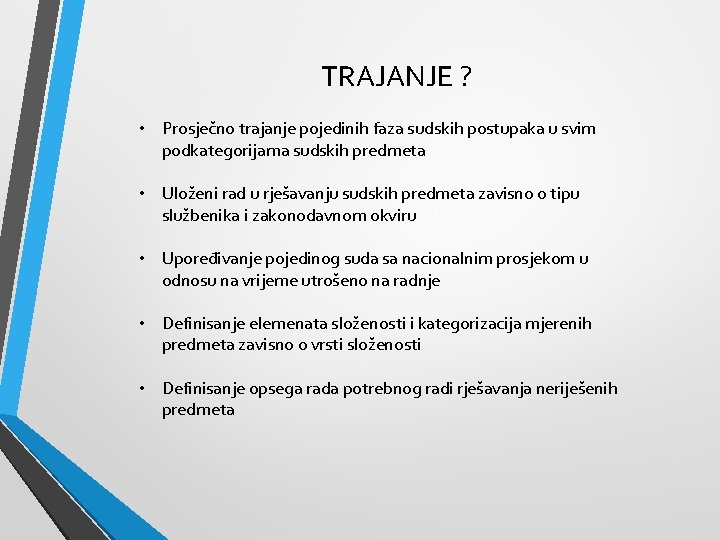 TRAJANJE ?

• Prosječno trajanje pojedinih faza sudskih postupaka u svim podkategorijama sudskih predmeta

• Uloženi rad u rješavanju sudskih predmeta zavisno o tipu službenika i zakonodavnom okviru

• Upoređivanje pojedinog suda sa nacionalnim prosjekom u odnosu na vrijeme utrošeno na radnje

• Definisanje elemenata složenosti i kategorizacija mjerenih predmeta zavisno o vrsti složenosti

• Definisanje opsega rada potrebnog radi rješavanja neriješenih predmeta